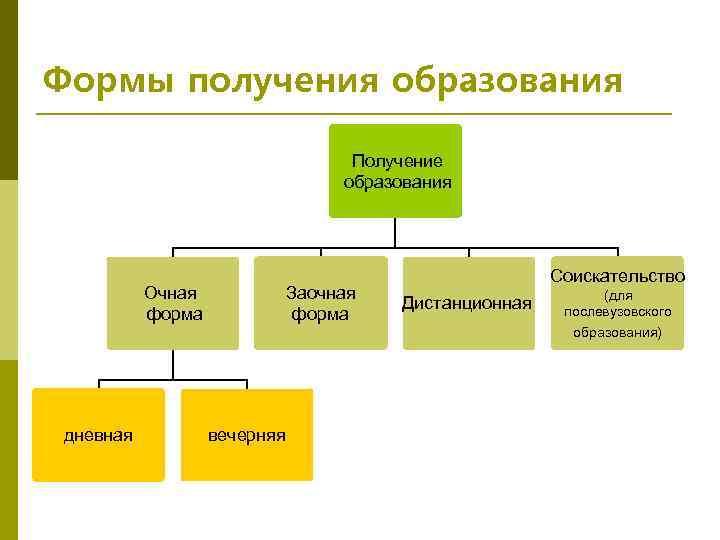 Формы получения образования

Получение образования

Очная форма

Заочная форма

Дистанционная

Соискательство (для послевузовского образования)

дневная

вечерняя